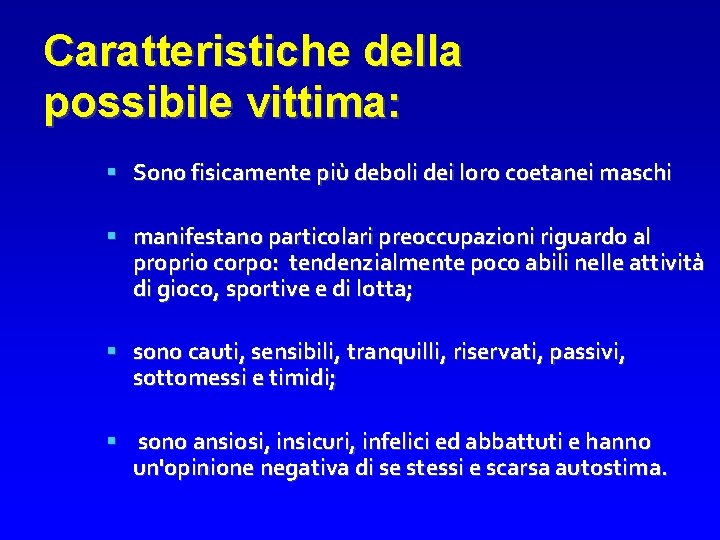 Caratteristiche della possibile vittima:

▪ Sono fisicamente più deboli dei loro coetanei maschi

▪ manifestano particolari preoccupazioni riguardo al proprio corpo: tendenzialmente poco abili nelle attività di gioco, sportive e di lotta;

▪ sono cauti, sensibili, tranquilli, riservati, passivi, sottomessi e timidi;

▪ sono ansiosi, insicuri, infelici ed abbattuti e hanno un'opinione negativa di se stessi e scarsa autostima.